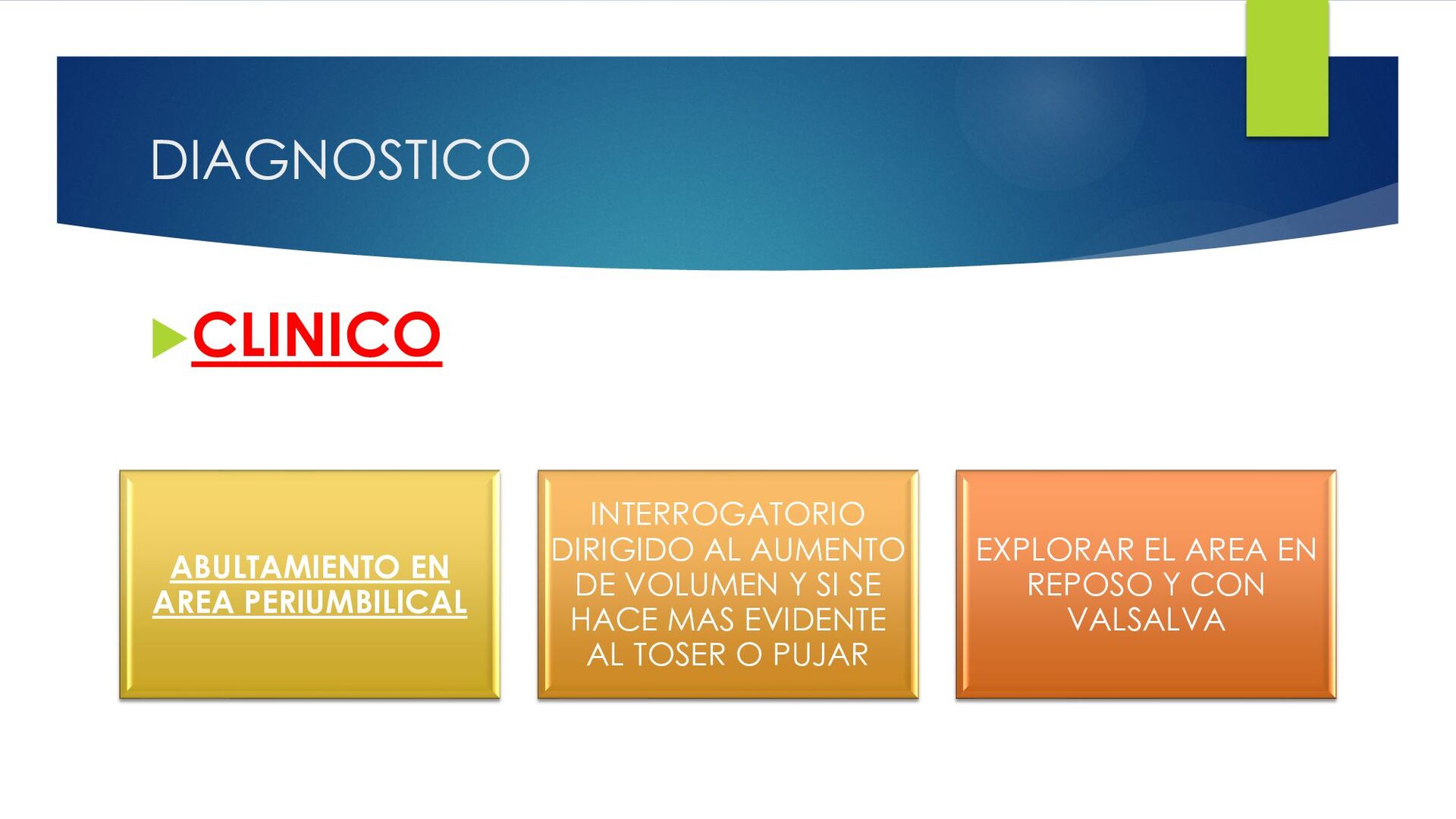 DIAGNOSTICO

CLINICO

ABULTAMIENTO EN AREA PERIUMBILICAL

INTERROGATORIO DIRIGIDO AL AUMENTO DE VOLUMEN Y SI SE HACE MAS EVIDENTE AL TOSER O PUJAR

EXPLORAR EL AREA EN REPOSO Y CON VALSALVA